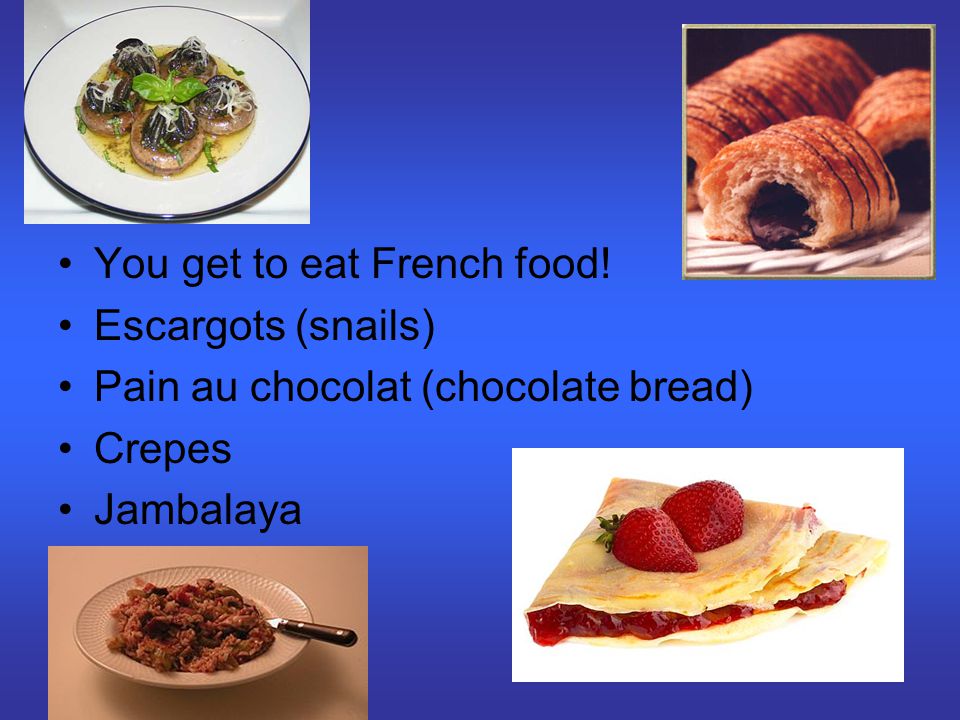 • You get to eat French food!
• Escargots (snails)
• Pain au chocolat (chocolate bread)
• Crepes
• Jambalaya